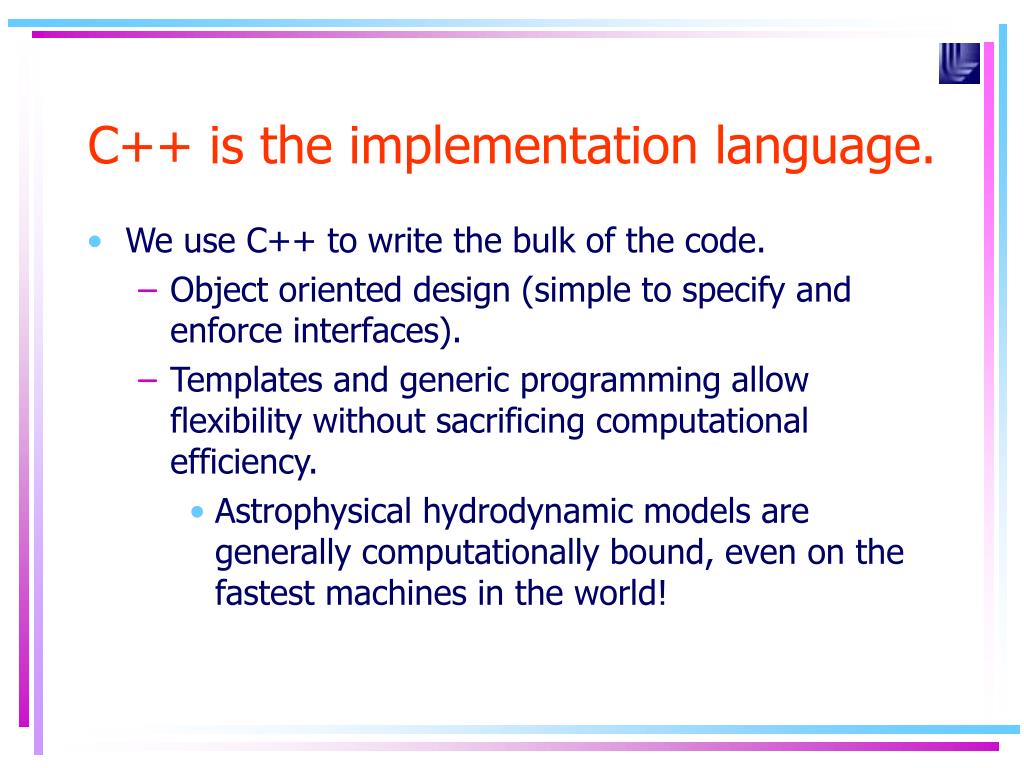 C++ is the implementation language.

• We use C++ to write the bulk of the code.
– Object oriented design (simple to specify and enforce interfaces).
– Templates and generic programming allow flexibility without sacrificing computational efficiency.
• Astrophysical hydrodynamic models are generally computationally bound, even on the fastest machines in the world!